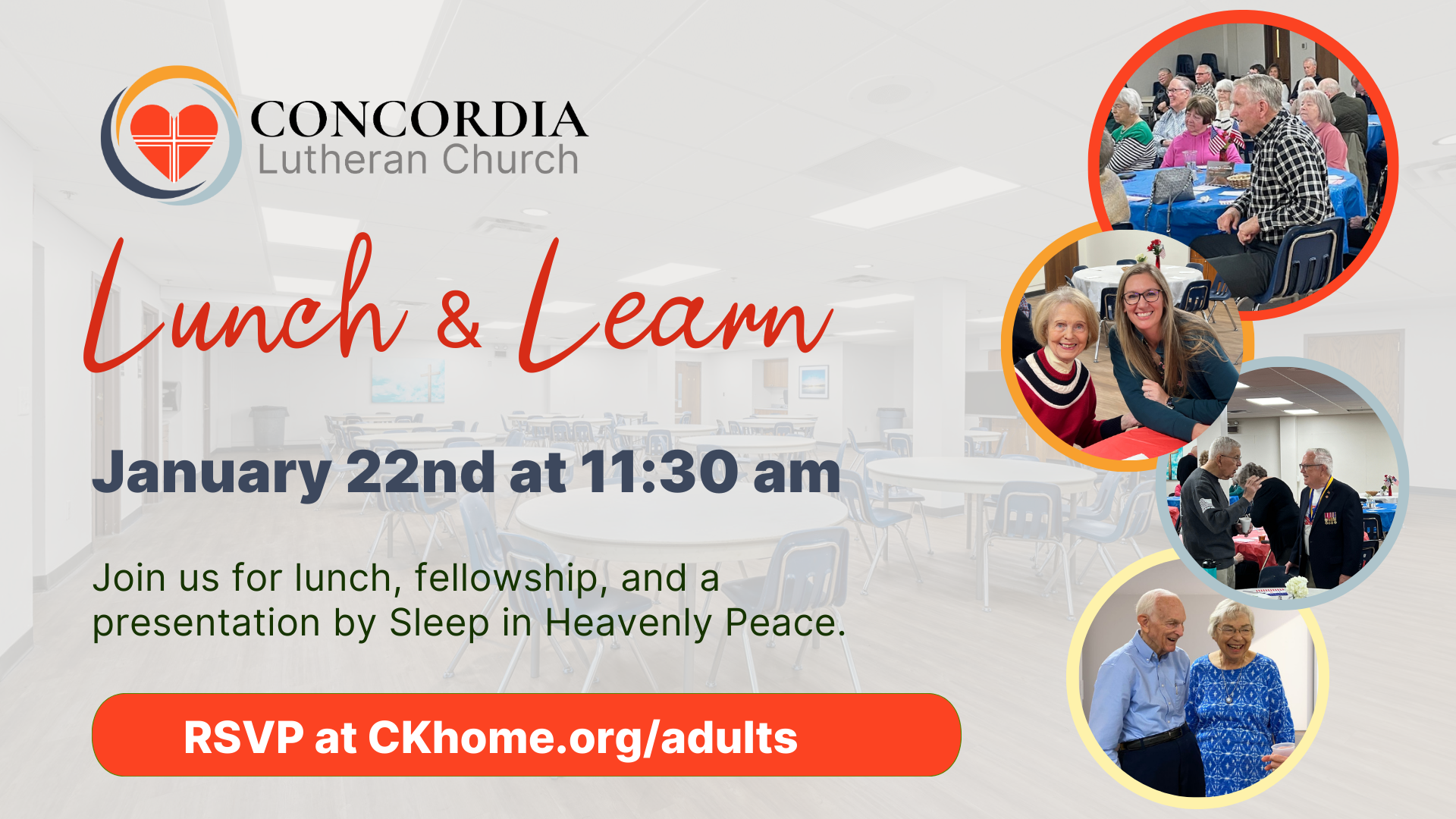 CONCORDIA
Lutheran Church

Lunch & Learn

January 22nd at 11:30 am

Join us for lunch, fellowship, and a presentation by Sleep in Heavenly Peace.

RSVP at CKhome.org/adults